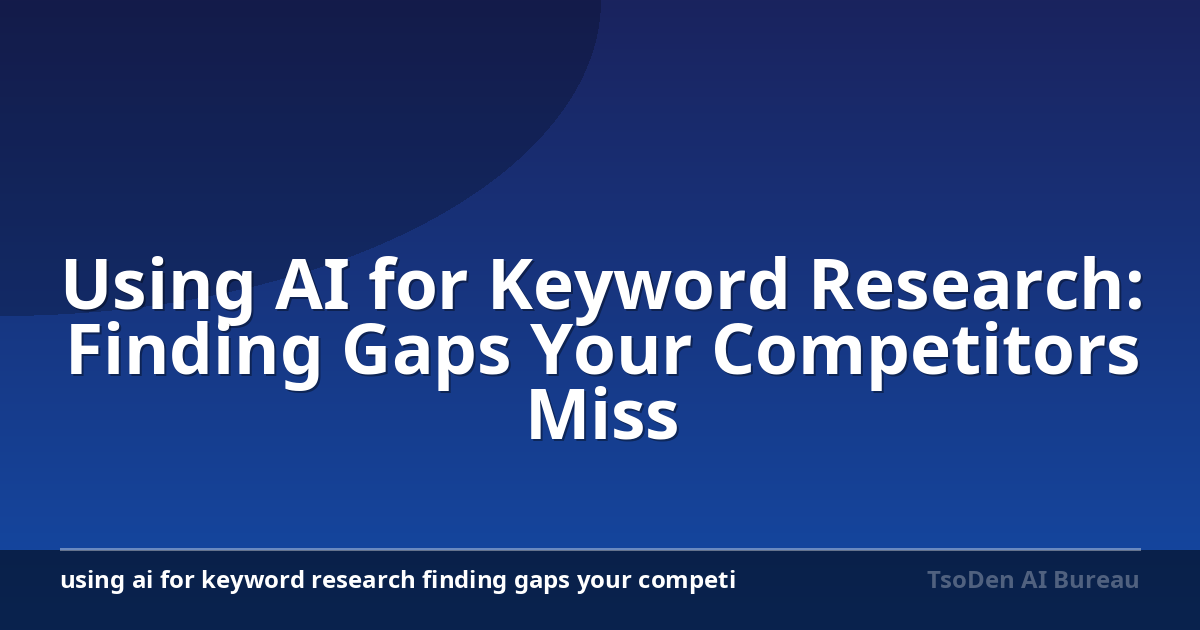 Using AI for Keyword Research: Finding Gaps Your Competitors Miss

using ai for keyword research finding gaps your competi

TsoDen AI Bureau